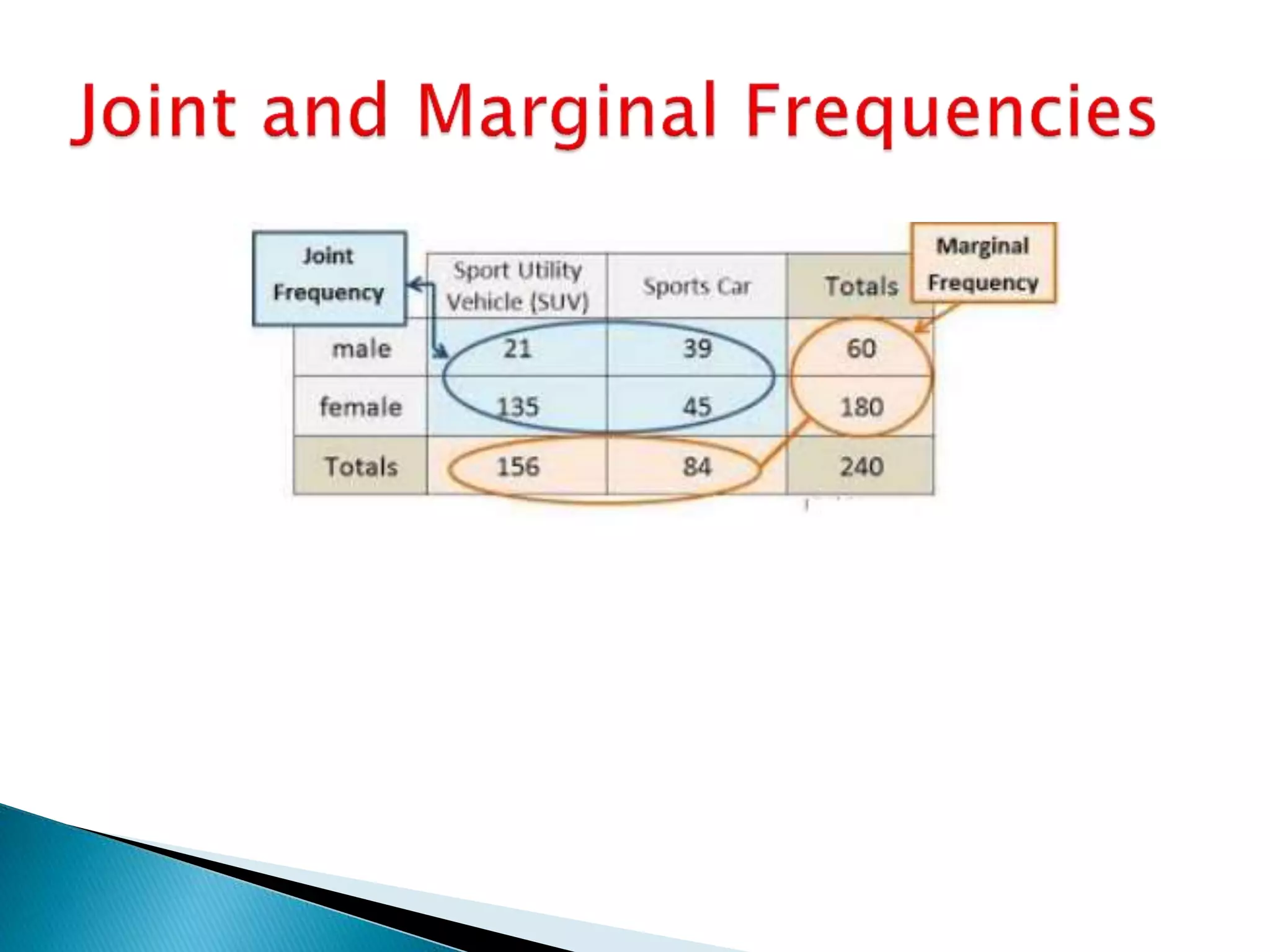 Joint and Marginal Frequencies

Joint Frequency

Marginal Frequency

|  | Sport Utility Vehicle (SUV) | Sports Car | Totals |
|---|---|---|---|
| male | 21 | 39 | 60 |
| female | 135 | 45 | 180 |
| Totals | 156 | 84 | 240 |